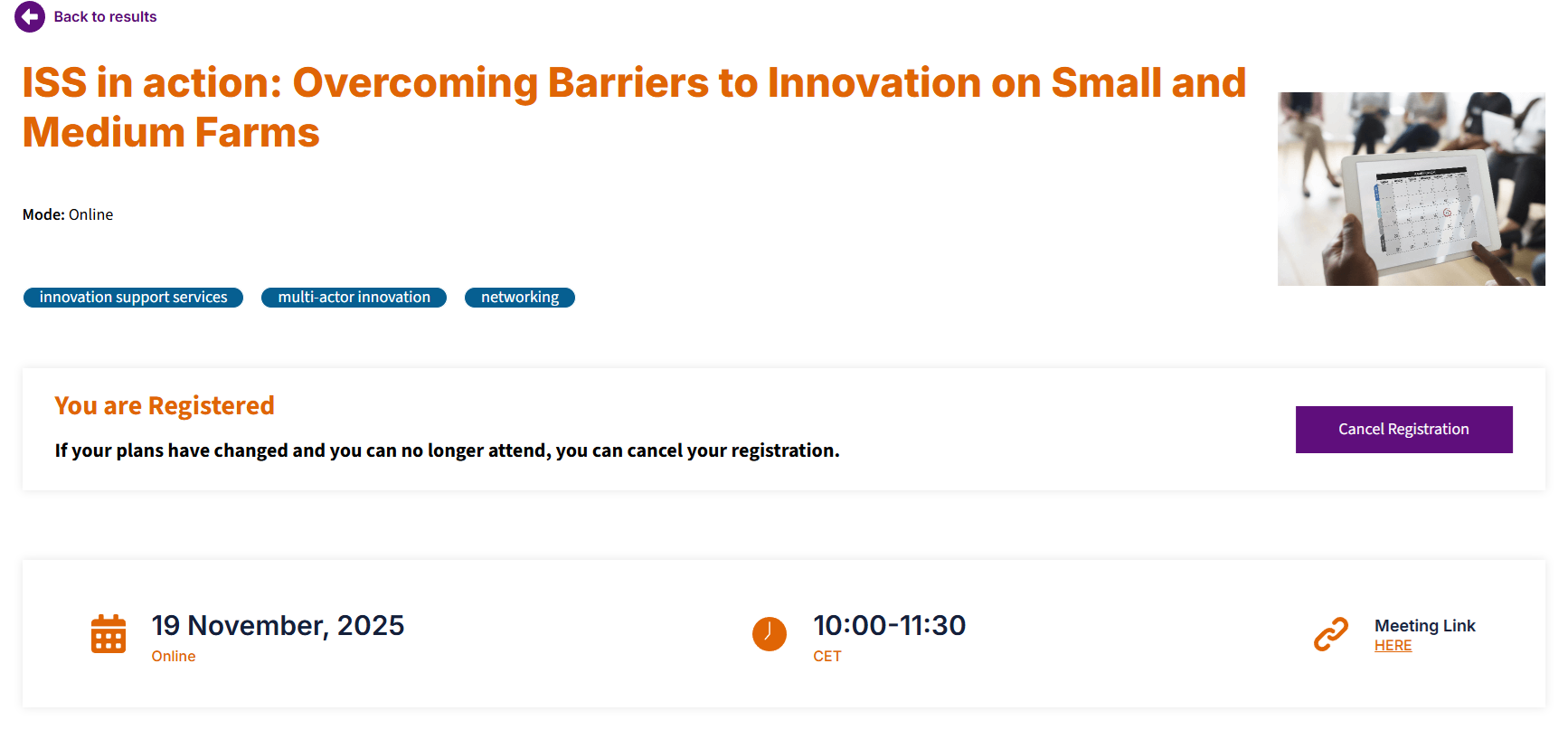 Back to results

ISS in action: Overcoming Barriers to Innovation on Small and Medium Farms

Mode: Online

innovation support services

multi-actor innovation

networking

You are Registered

If your plans have changed and you can no longer attend, you can cancel your registration.

Cancel Registration

19 November, 2025
Online

10:00-11:30
CET

Meeting Link
HERE